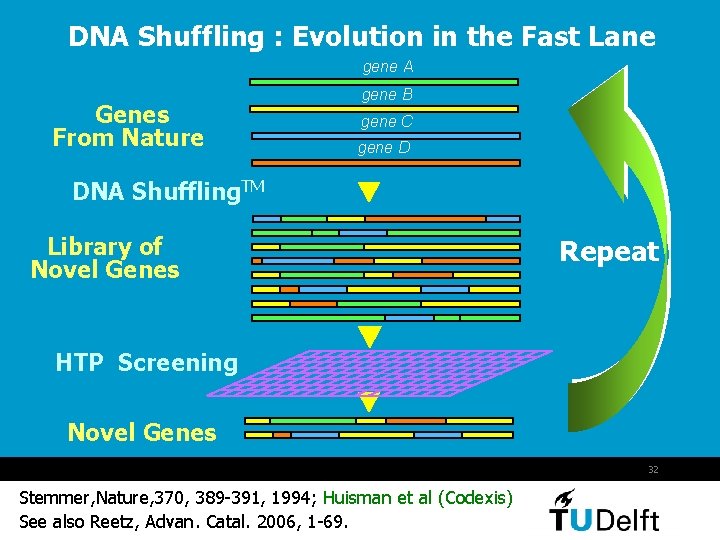 DNA Shuffling : Evolution in the Fast Lane

gene A
gene B
gene C
gene D

Genes From Nature

DNA Shuffling$^{TM}$

Library of Novel Genes

Repeat

HTP Screening

Novel Genes

32

Stemmer,Nature,370, 389-391, 1994; Huisman et al (Codexis)
See also Reetz, Advan. Catal. 2006, 1-69.

TUDelft